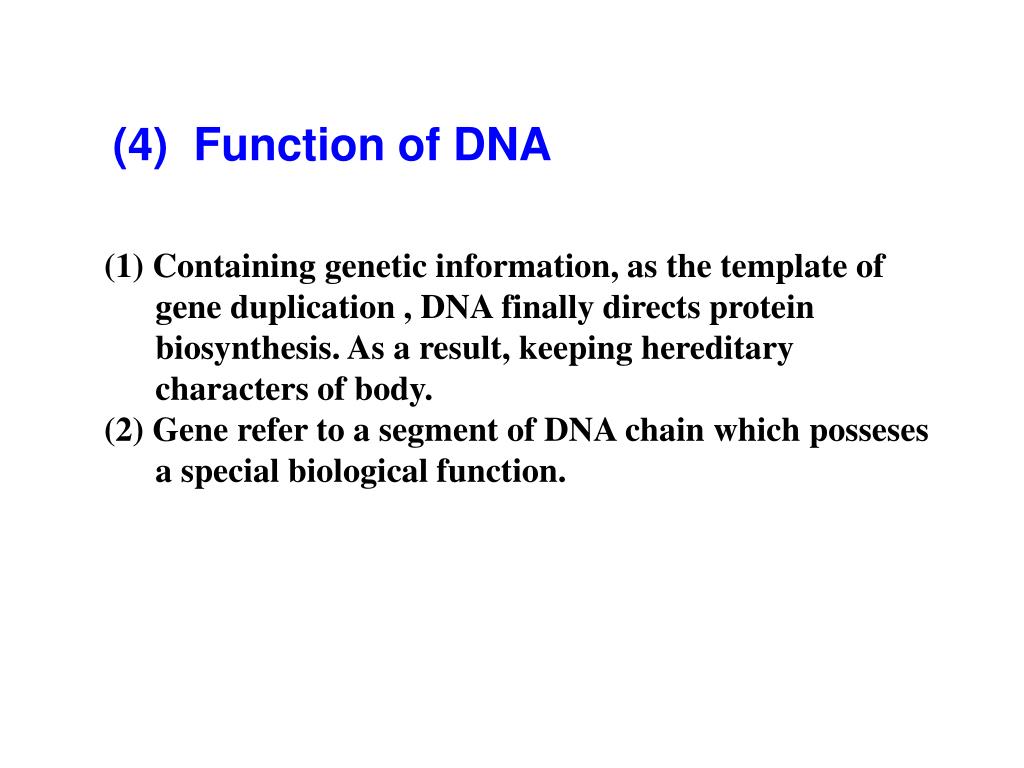 (4) Function of DNA

(1) Containing genetic information, as the template of gene duplication , DNA finally directs protein biosynthesis. As a result, keeping hereditary characters of body.
(2) Gene refer to a segment of DNA chain which posseses a special biological function.